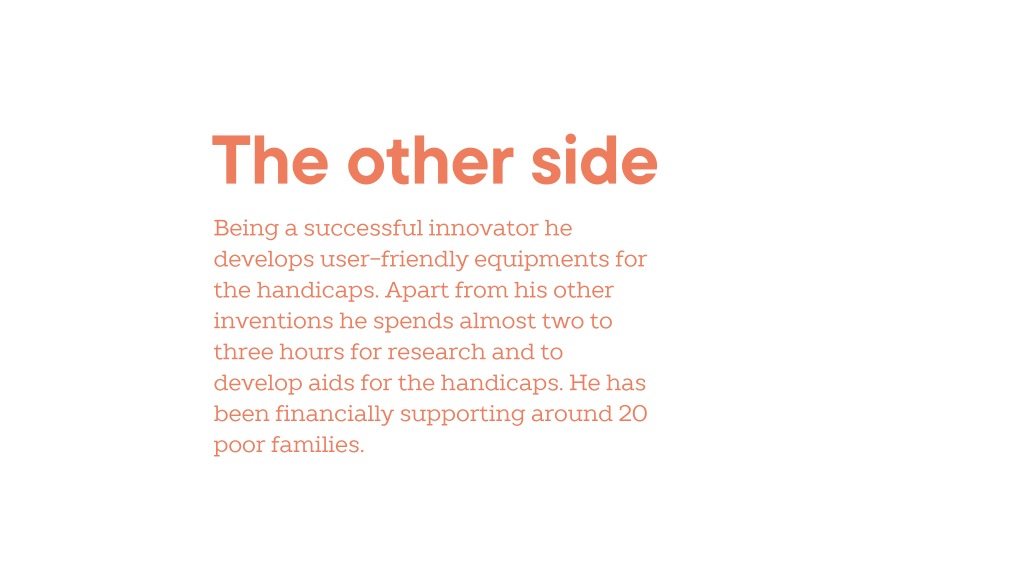 The other side

Being a successful innovator he develops user-friendly equipments for the handicaps. Apart from his other inventions he spends almost two to three hours for research and to develop aids for the handicaps. He has been financially supporting around 20 poor families.